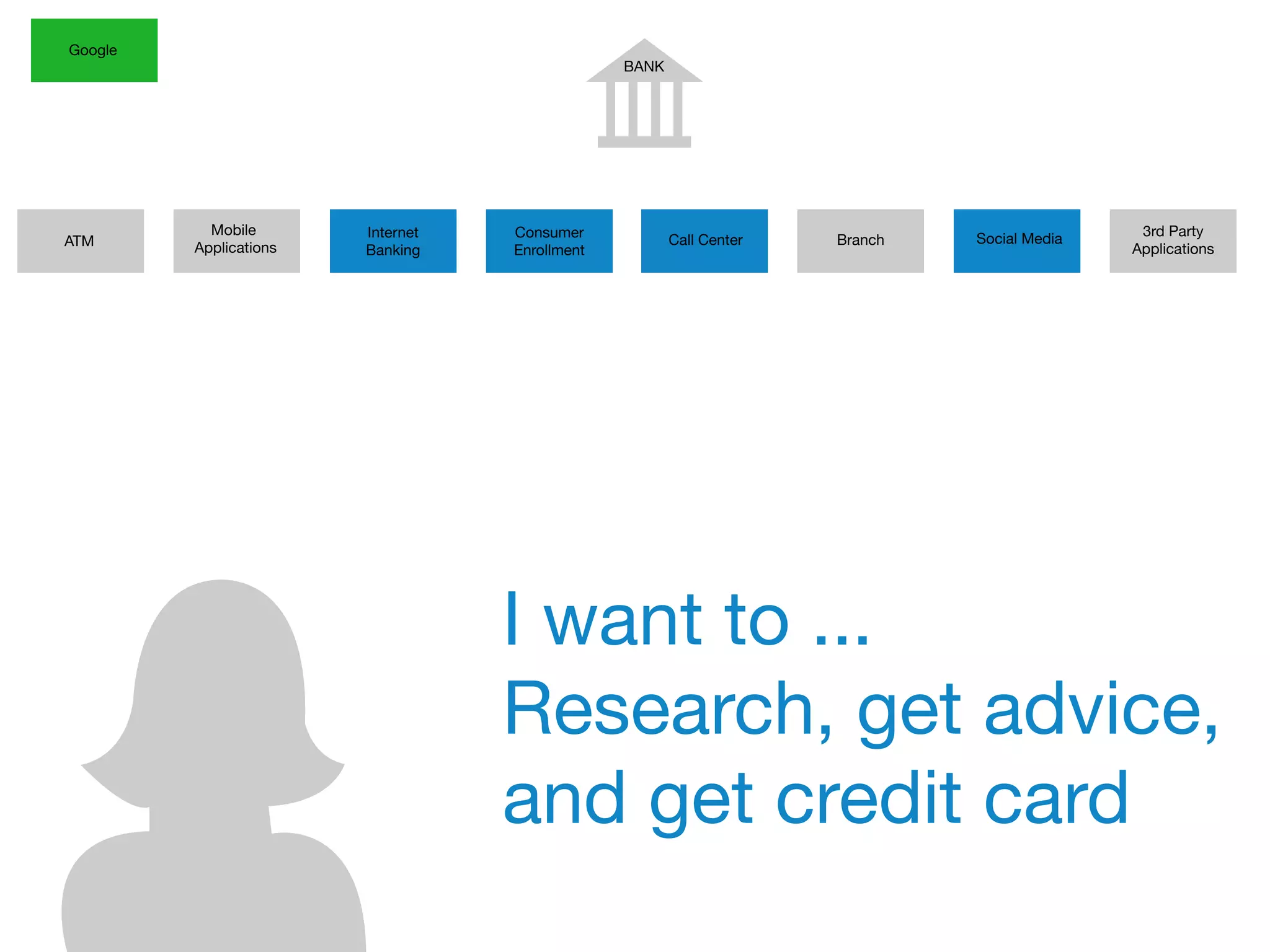 Google

BANK

ATM

Mobile Applications

Internet Banking

Consumer Enrollment

Call Center

Branch

Social Media

3rd Party Applications

I want to ...
Research, get advice, and get credit card